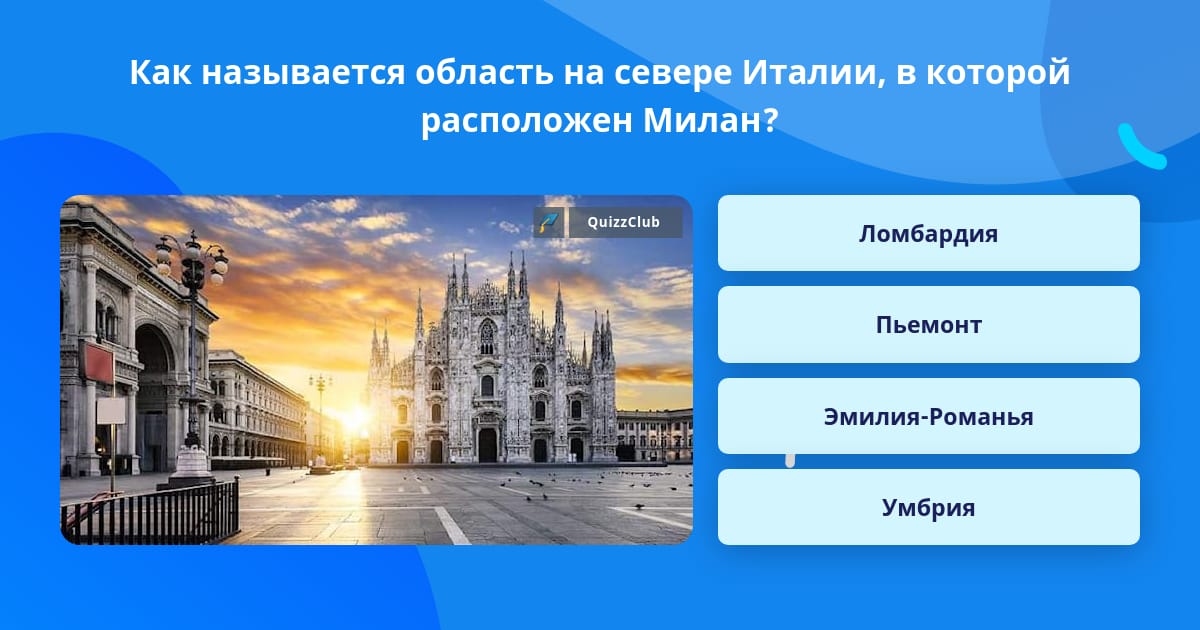 Как называется область на севере Италии, в которой расположен Милан?

QuizzClub

Ломбардия

Пьемонт

Эмилия-Романья

Умбрия